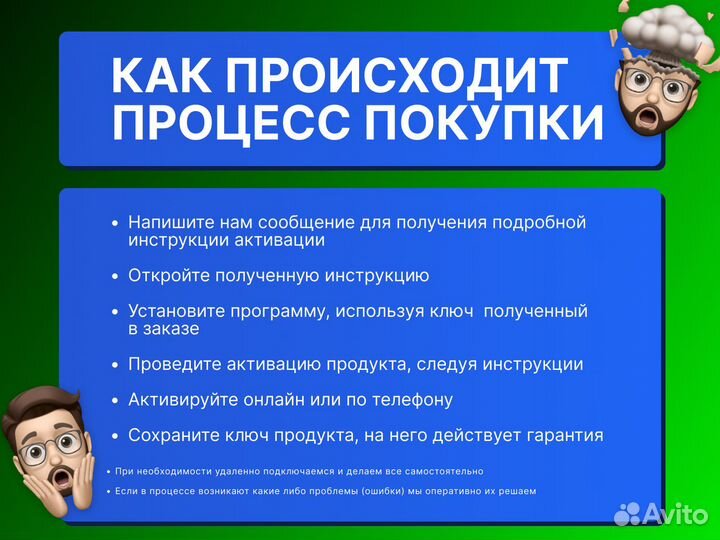 КАК ПРОИСХОДИТ ПРОЦЕСС ПОКУПКИ

• Напишите нам сообщение для получения подробной инструкции активации

• Откройте полученную инструкцию

• Установите программу, используя ключ  полученный в заказе

• Проведите активацию продукта, следуя инструкции

• Активируйте онлайн или по телефону

• Сохраните ключ продукта, на него действует гарантия

• При необходимости удаленно подключаемся и делаем все самостоятельно

• Если в процессе возникают какие либо проблемы (ошибки) мы оперативно их решаем

Avito